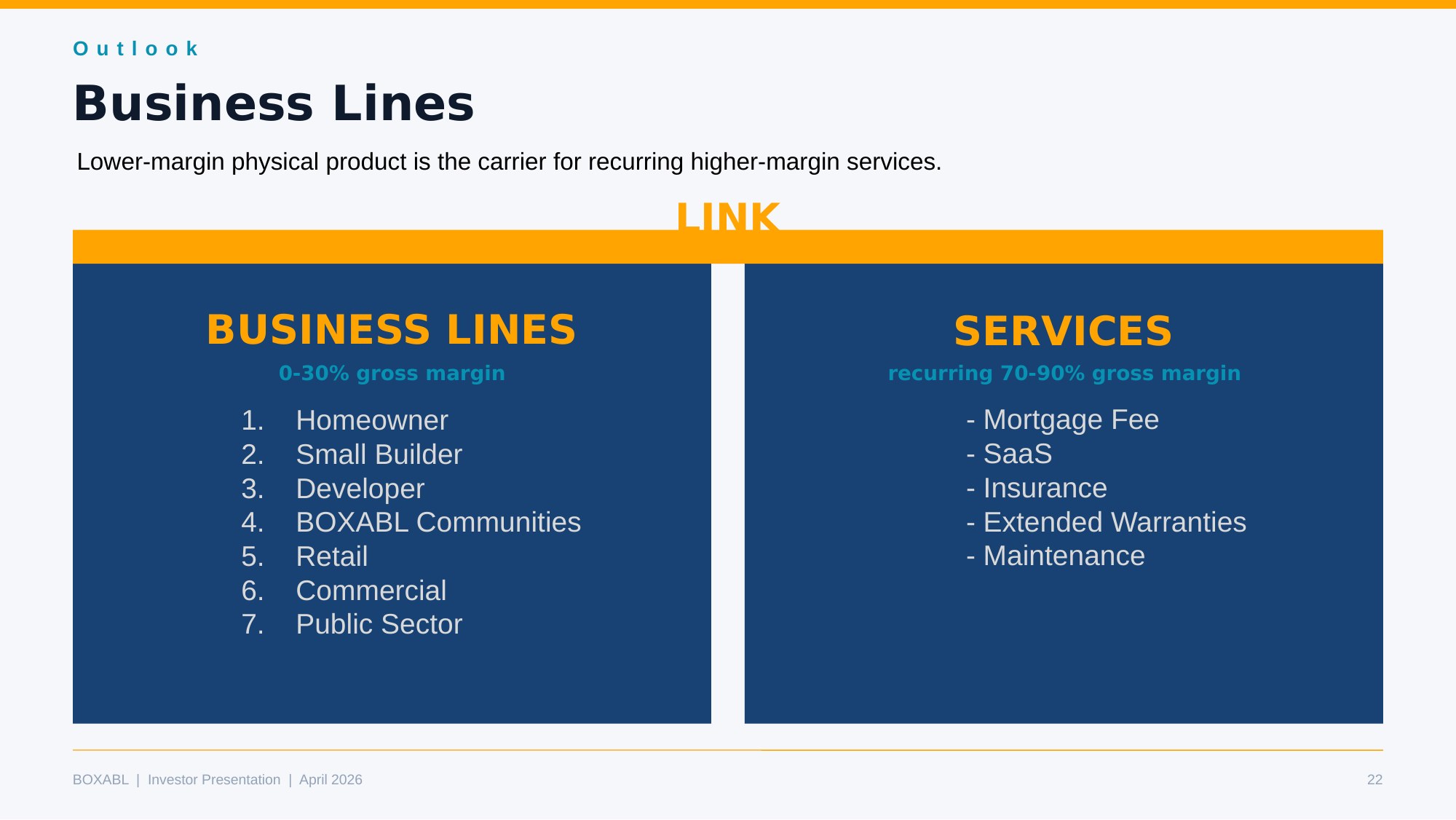 Outlook

Business Lines

Lower-margin physical product is the carrier for recurring higher-margin services.

LINK

BUSINESS LINES

0-30% gross margin

1. Homeowner
2. Small Builder
3. Developer
4. BOXABL Communities
5. Retail
6. Commercial
7. Public Sector

SERVICES

recurring 70-90% gross margin

- Mortgage Fee
- SaaS
- Insurance
- Extended Warranties
- Maintenance

BOXABL | Investor Presentation | April 2026

22